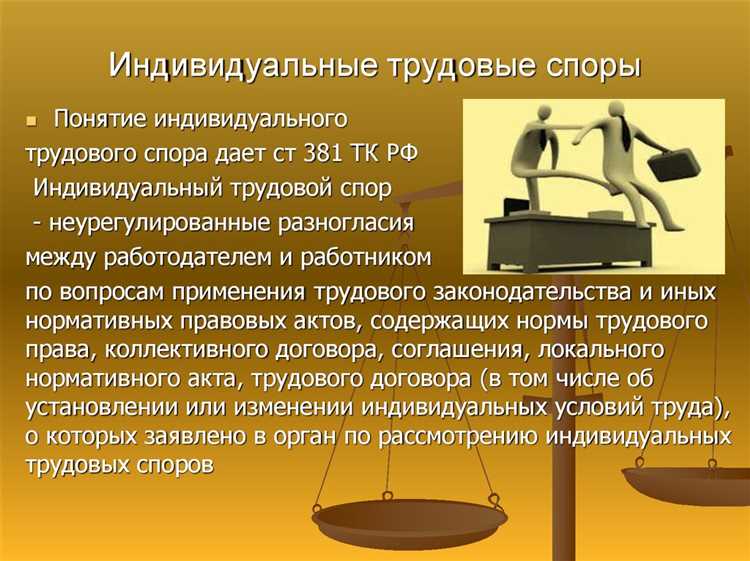 Индивидуальные трудовые споры

Понятие индивидуального трудового спора дает ст 381 ТК РФ
Индивидуальный трудовой спор
- неурегулированные разногласия между работодателем и работником по вопросам применения трудового законодательства и иных нормативных правовых актов, содержащих нормы трудового права, коллективного договора, соглашения, локального нормативного акта, трудового договора (в том числе об установлении или изменении индивидуальных условий труда), о которых заявлено в орган по рассмотрению индивидуальных трудовых споров